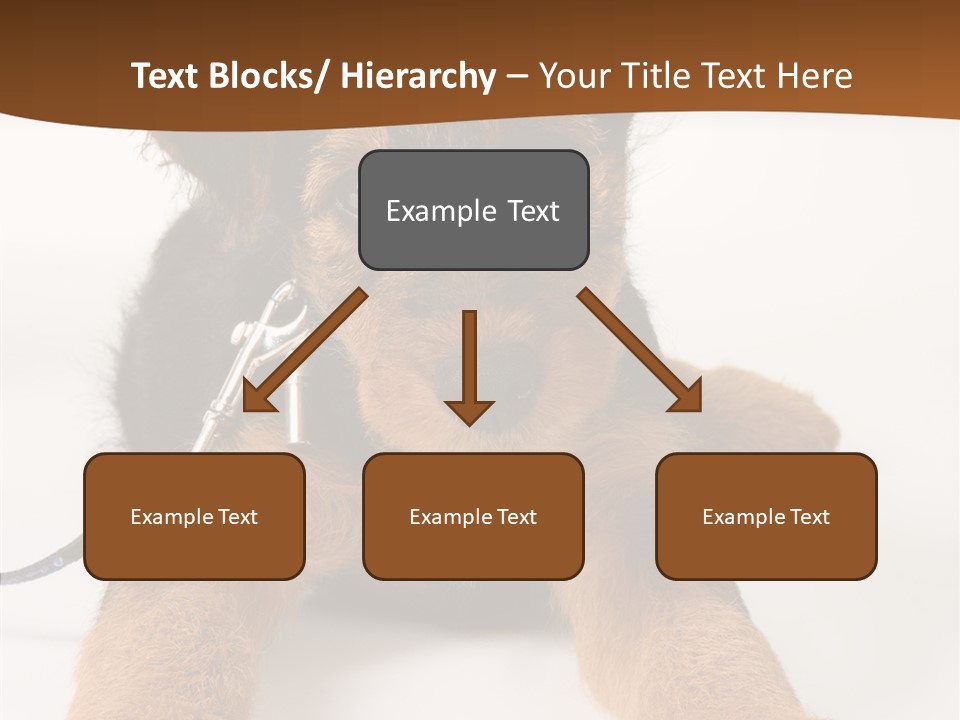 Text Blocks/ Hierarchy – Your Title Text Here

Example Text

Example Text

Example Text

Example Text